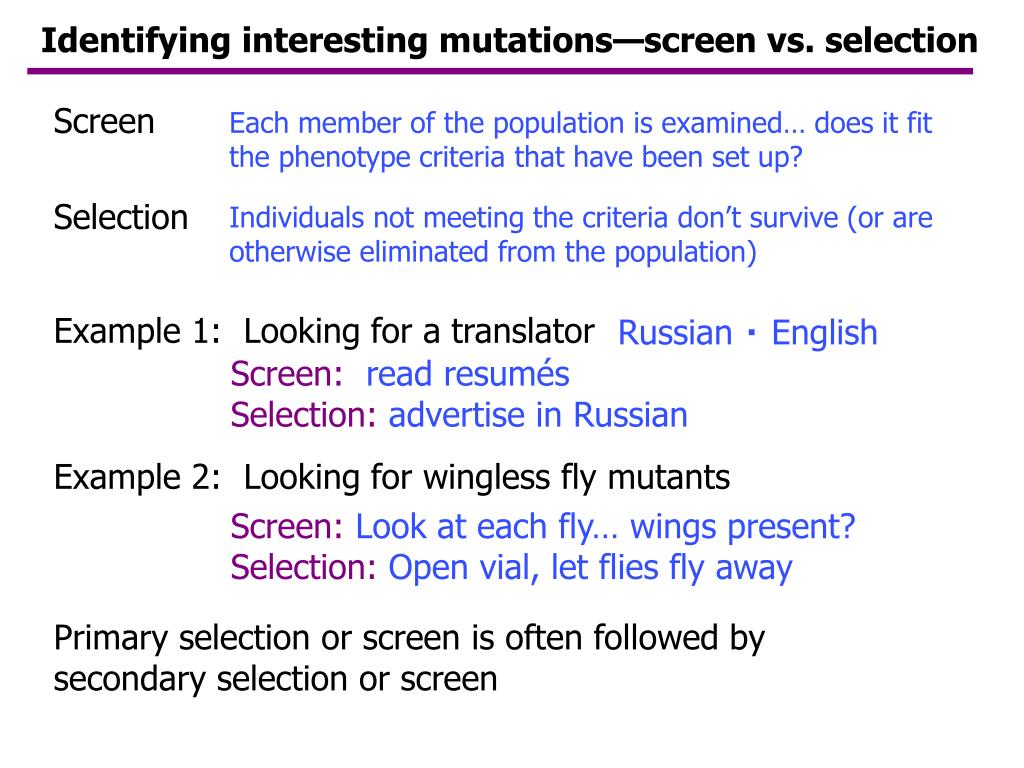 Identifying interesting mutations—screen vs. selection

Screen Each member of the population is examined… does it fit the phenotype criteria that have been set up?

Selection Individuals not meeting the criteria don't survive (or are otherwise eliminated from the population)

Example 1: Looking for a translator Russian · English
Screen: read resumés
Selection: advertise in Russian

Example 2: Looking for wingless fly mutants
Screen: Look at each fly… wings present?
Selection: Open vial, let flies fly away

Primary selection or screen is often followed by secondary selection or screen